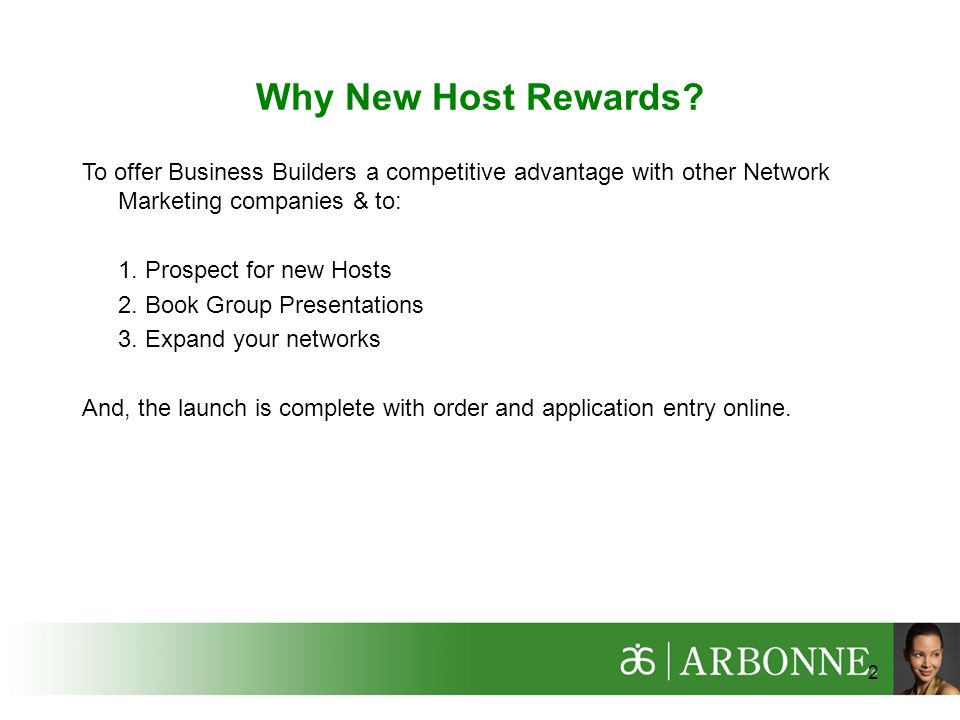 Why New Host Rewards?

To offer Business Builders a competitive advantage with other Network Marketing companies & to:

1. Prospect for new Hosts
2. Book Group Presentations
3. Expand your networks

And, the launch is complete with order and application entry online.

ARBONNE

2